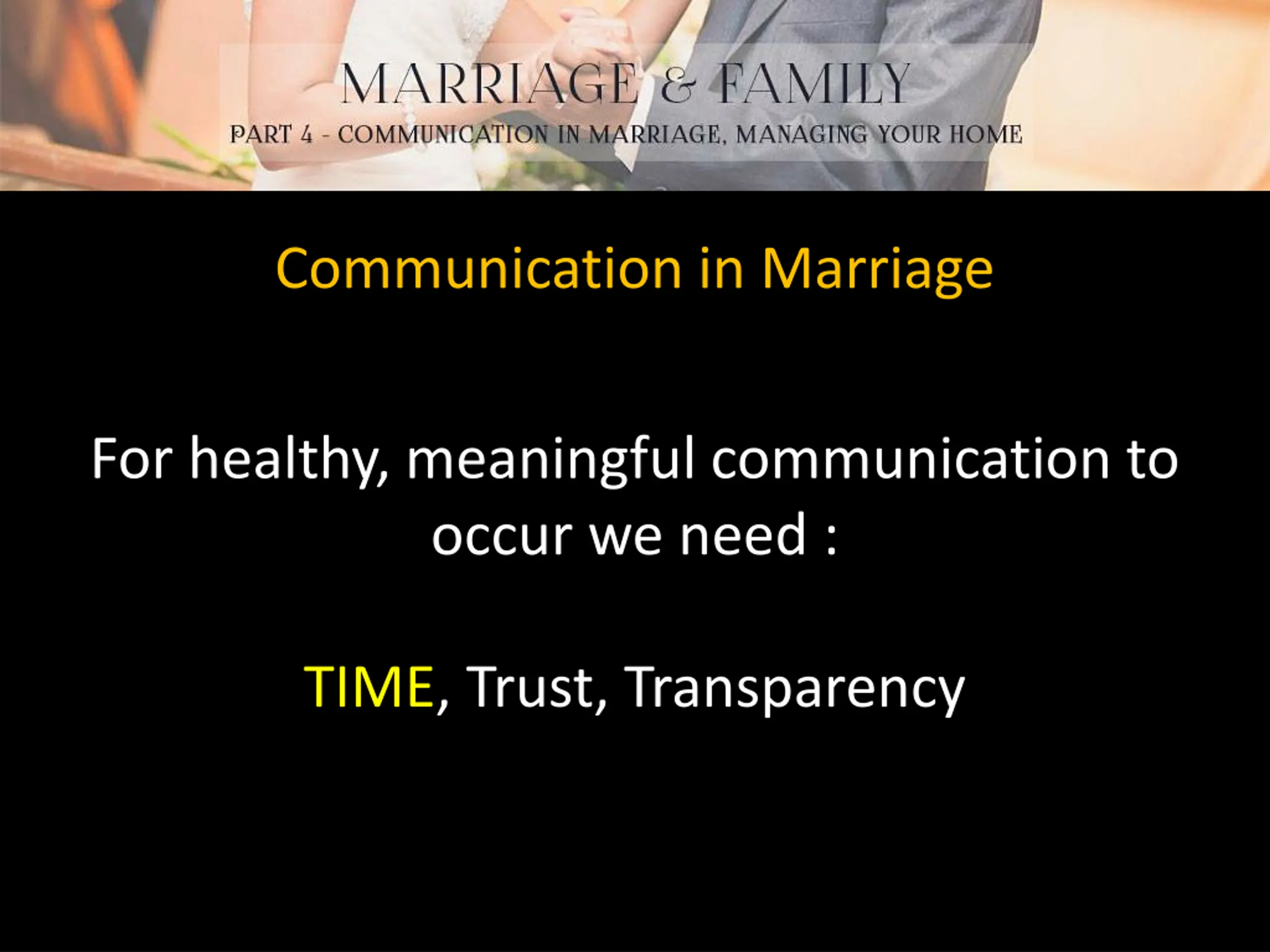 MARRIAGE & FAMILY

PART 4 - COMMUNICATION IN MARRIAGE, MANAGING YOUR HOME

Communication in Marriage

For healthy, meaningful communication to occur we need :

TIME, Trust, Transparency